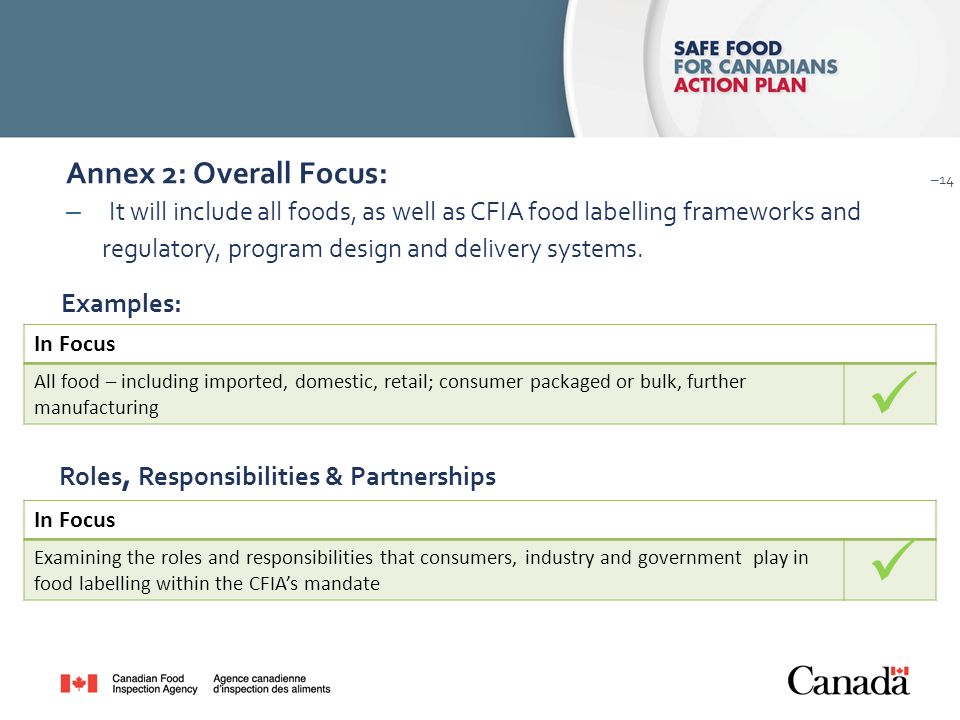 SAFE FOOD
FOR CANADIANS
ACTION PLAN

Annex 2: Overall Focus:

–14

– It will include all foods, as well as CFIA food labelling frameworks and regulatory, program design and delivery systems.

Examples:

| In Focus | |
|---|---|
| All food – including imported, domestic, retail; consumer packaged or bulk, further manufacturing | ✓ |

Roles, Responsibilities & Partnerships

| In Focus | |
|---|---|
| Examining the roles and responsibilities that consumers, industry and government play in food labelling within the CFIA's mandate | ✓ |

Canadian Food Inspection Agency
Agence canadienne d'inspection des aliments

Canada